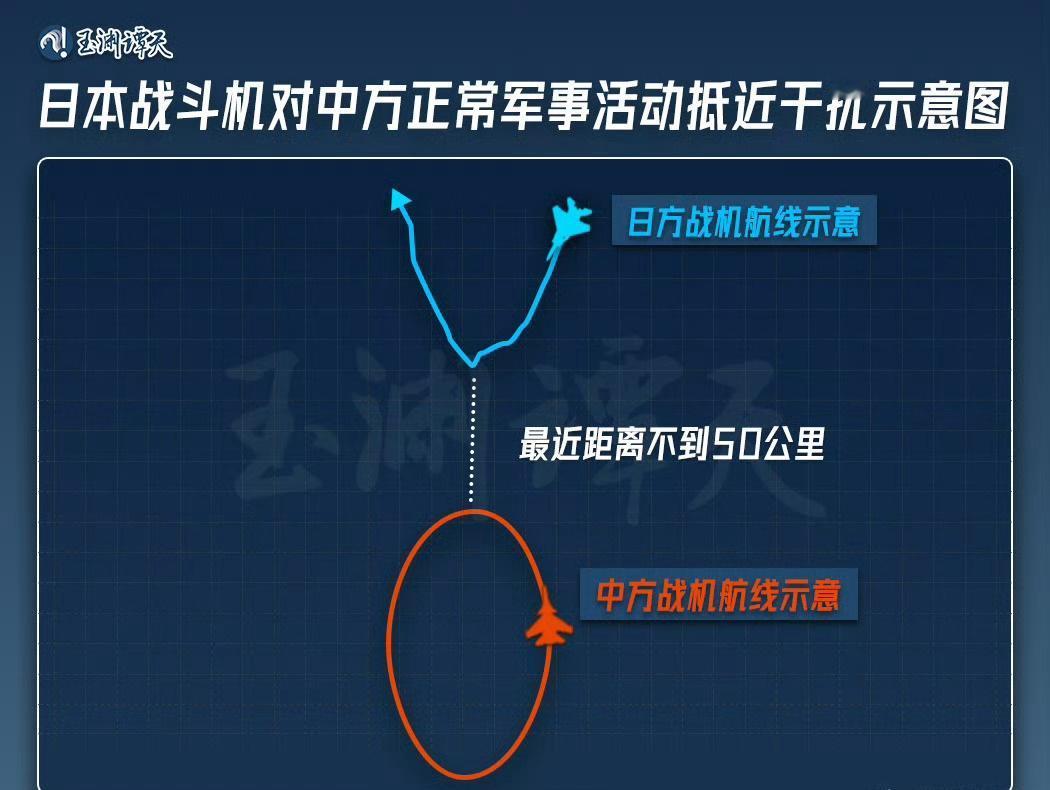 玉渊谭天

日本战斗机对中方正常军事活动抵近干扰示意图

日方战机航线示意

玉渊谭天

最近距离不到50公里

中方战机航线示意